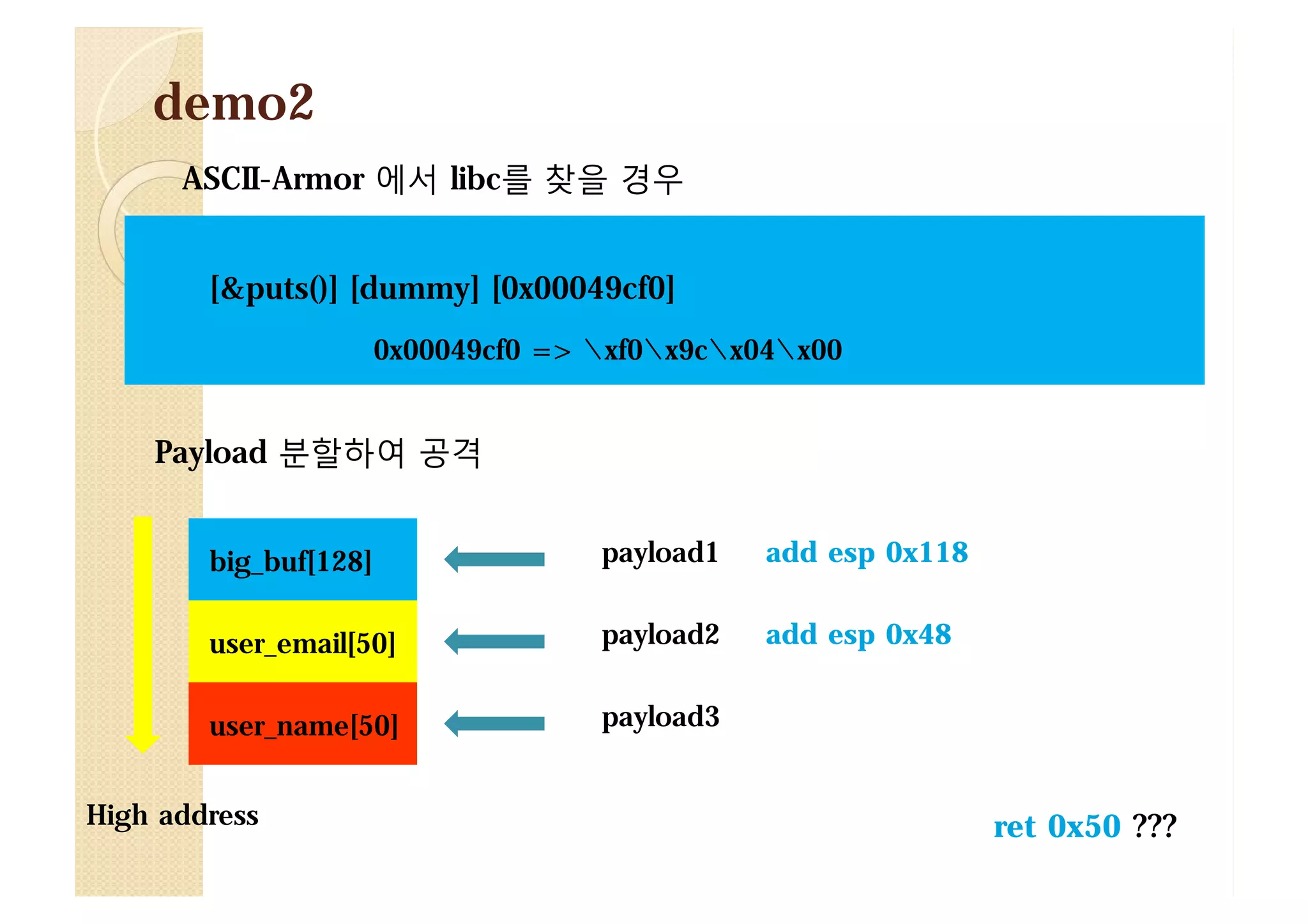 demo2

ASCII-Armor 에서 libc를 찾을 경우

[&puts()] [dummy] [0x00049cf0]

0x00049cf0 => \xf0\x9c\x04\x00

Payload 분할하여 공격

big_buf[128]

user_email[50]

user_name[50]

payload1 add esp 0x118

payload2 add esp 0x48

payload3

High address

ret 0x50 ???